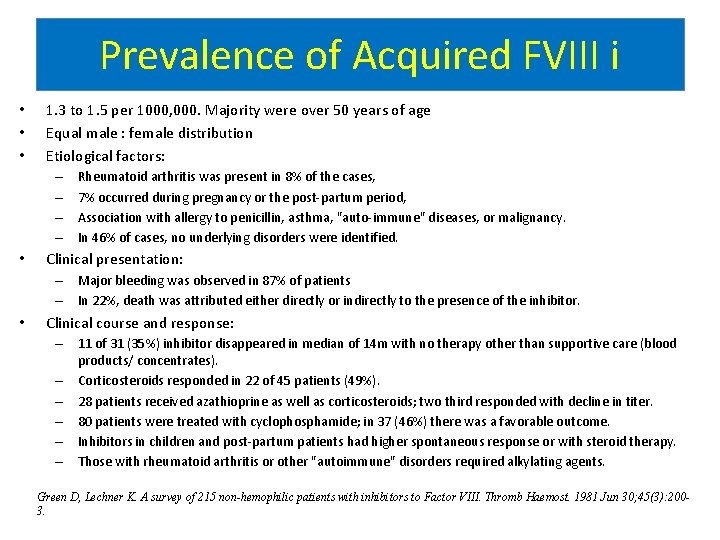 Prevalence of Acquired FVIII i

• 1.3 to 1.5 per 1000,000. Majority were over 50 years of age
• Equal male : female distribution
• Etiological factors:
 – Rheumatoid arthritis was present in 8% of the cases,
 – 7% occurred during pregnancy or the post-partum period,
 – Association with allergy to penicillin, asthma, "auto-immune" diseases, or malignancy.
 – In 46% of cases, no underlying disorders were identified.
• Clinical presentation:
 – Major bleeding was observed in 87% of patients
 – In 22%, death was attributed either directly or indirectly to the presence of the inhibitor.
• Clinical course and response:
 – 11 of 31 (35%) inhibitor disappeared in median of 14m with no therapy other than supportive care (blood products/ concentrates).
 – Corticosteroids responded in 22 of 45 patients (49%).
 – 28 patients received azathioprine as well as corticosteroids; two third responded with decline in titer.
 – 80 patients were treated with cyclophosphamide; in 37 (46%) there was a favorable outcome.
 – Inhibitors in children and post-partum patients had higher spontaneous response or with steroid therapy.
 – Those with rheumatoid arthritis or other "autoimmune" disorders required alkylating agents.

Green D, Lechner K. A survey of 215 non-hemophilic patients with inhibitors to Factor VIII. Thromb Haemost. 1981 Jun 30;45(3):200-3.